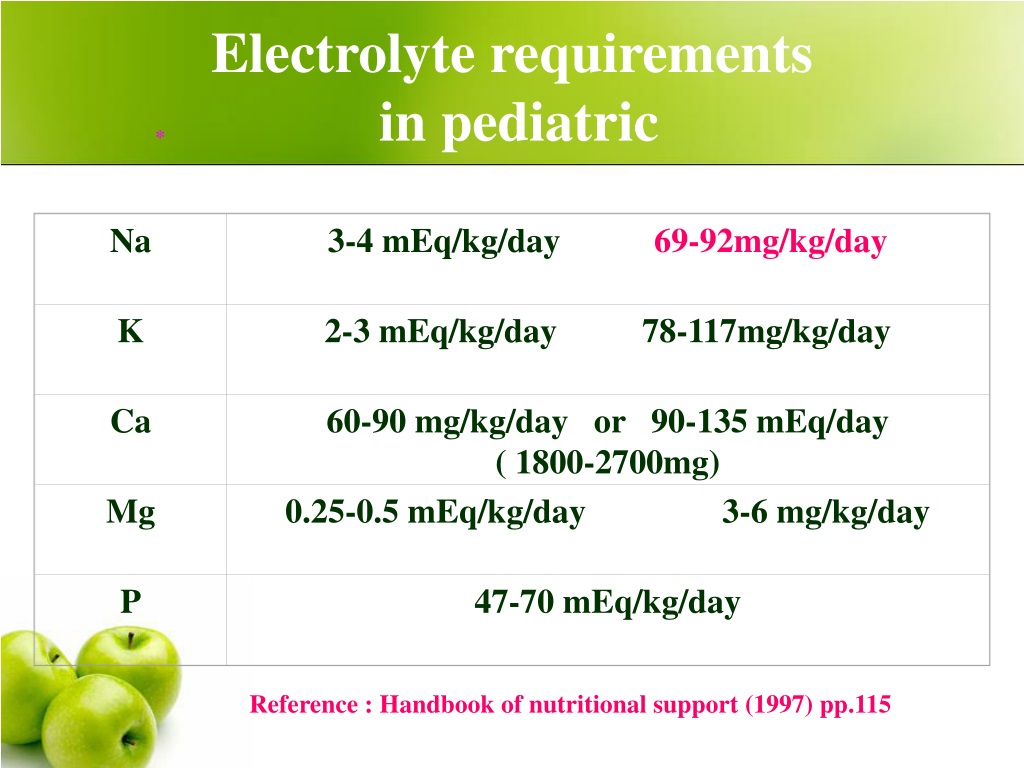 Electrolyte requirements in pediatric

*

| Na | 3-4 mEq/kg/day 69-92mg/kg/day |
|---|---|
| K | 2-3 mEq/kg/day 78-117mg/kg/day |
| Ca | 60-90 mg/kg/day or 90-135 mEq/day ( 1800-2700mg) |
| Mg | 0.25-0.5 mEq/kg/day 3-6 mg/kg/day |
| P | 47-70 mEq/kg/day |

Reference : Handbook of nutritional support (1997) pp.115